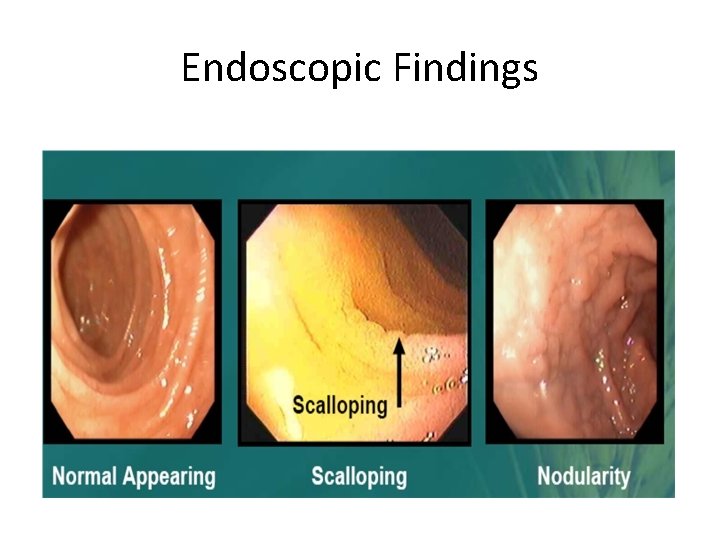 Endoscopic Findings

Scalloping

Normal Appearing

Scalloping

Nodularity